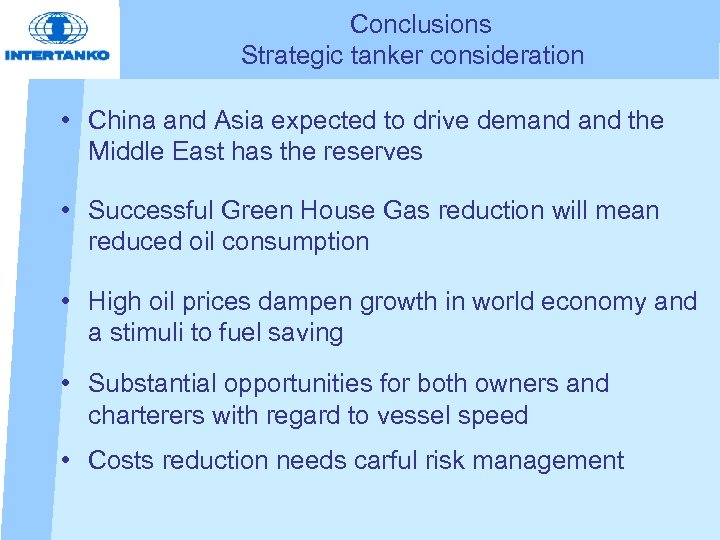 INTERTANKO

Conclusions
Strategic tanker consideration

• China and Asia expected to drive demand and the Middle East has the reserves

• Successful Green House Gas reduction will mean reduced oil consumption

• High oil prices dampen growth in world economy and a stimuli to fuel saving

• Substantial opportunities for both owners and charterers with regard to vessel speed

• Costs reduction needs carful risk management